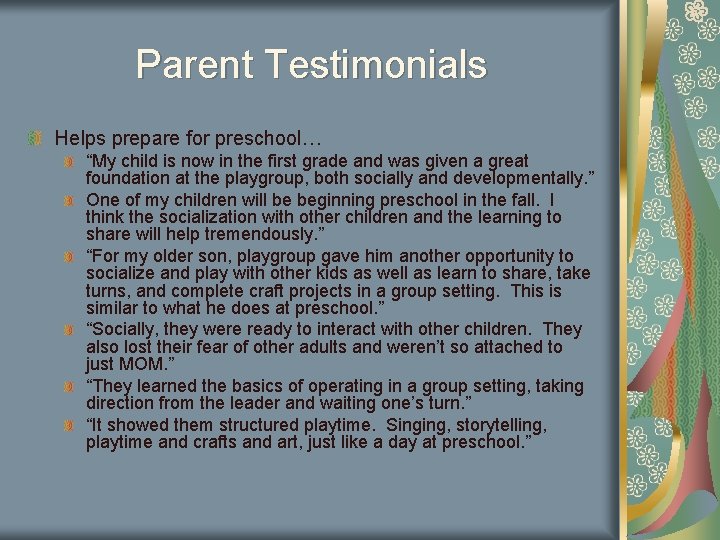 Parent Testimonials

Helps prepare for preschool…

“My child is now in the first grade and was given a great foundation at the playgroup, both socially and developmentally.”

One of my children will be beginning preschool in the fall. I think the socialization with other children and the learning to share will help tremendously.”

“For my older son, playgroup gave him another opportunity to socialize and play with other kids as well as learn to share, take turns, and complete craft projects in a group setting. This is similar to what he does at preschool.”

“Socially, they were ready to interact with other children. They also lost their fear of other adults and weren’t so attached to just MOM.”

“They learned the basics of operating in a group setting, taking direction from the leader and waiting one’s turn.”

“It showed them structured playtime. Singing, storytelling, playtime and crafts and art, just like a day at preschool.”